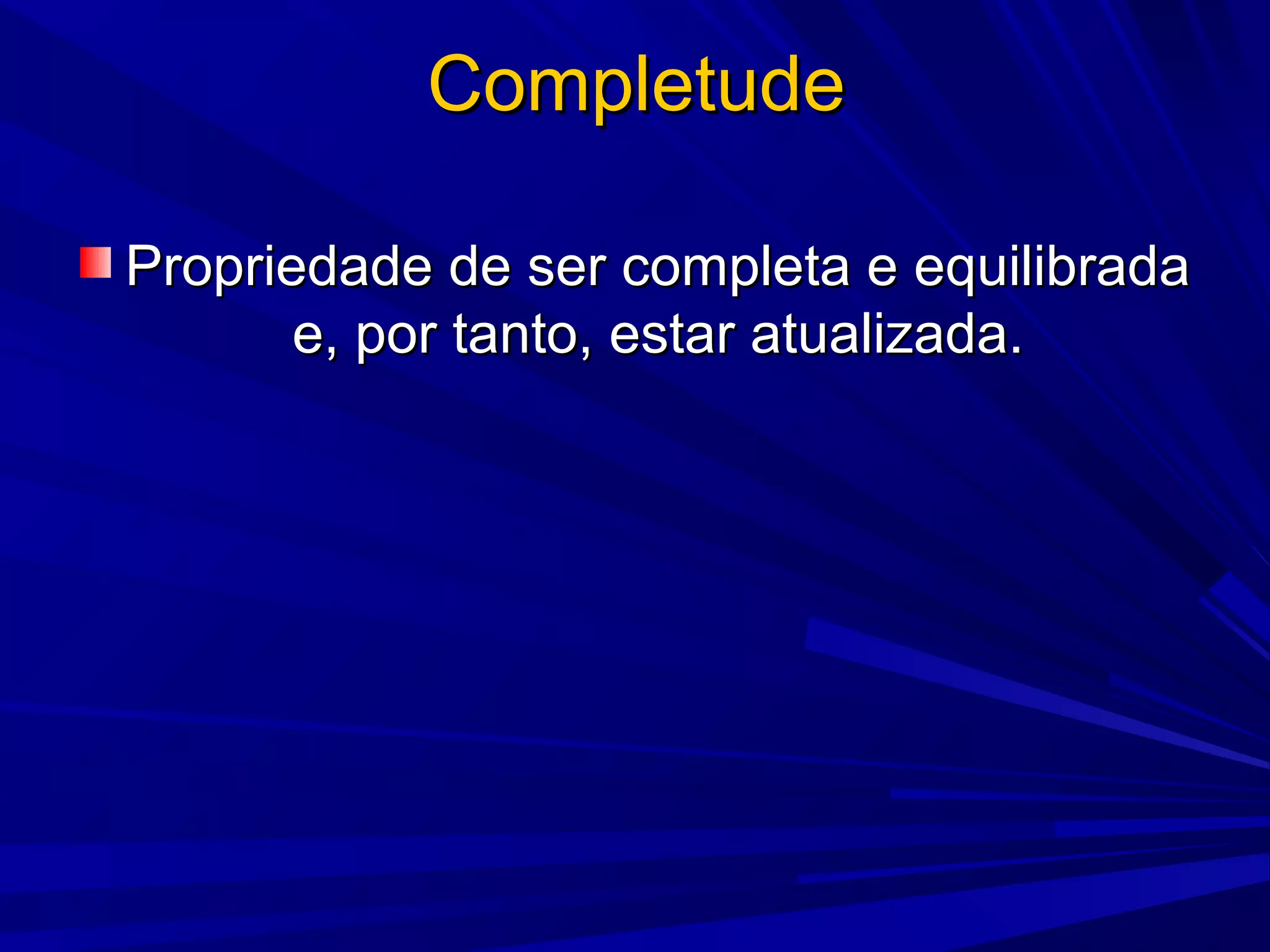 Completude

Propriedade de ser completa e equilibrada e, por tanto, estar atualizada.